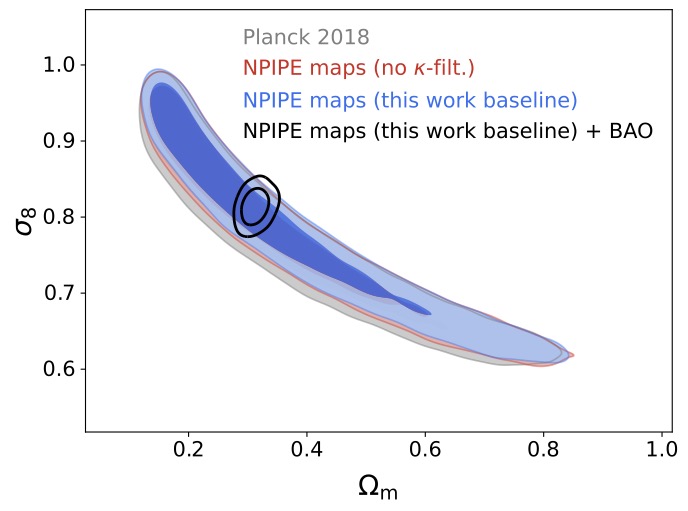 Planck 2018
NPIPE maps (no $\kappa$-filt.)
NPIPE maps (this work baseline)
NPIPE maps (this work baseline) + BAO

$\sigma_8$

1.0
0.9
0.8
0.7
0.6

0.2
0.4
0.6
0.8
1.0

$\Omega_m$